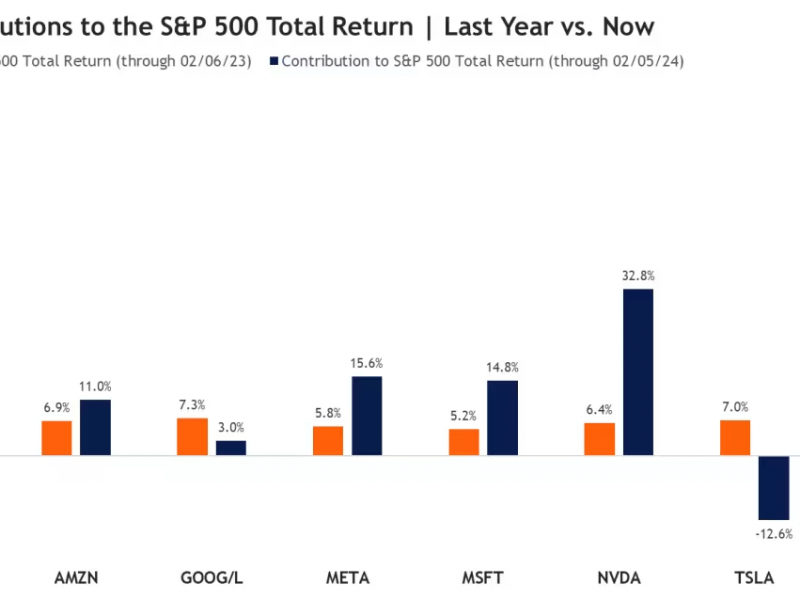 utions to the S&P 500 Total Return | Last Year vs. Now

500 Total Return (through 02/06/23) Contribution to S&P 500 Total Return (through 02/05/24)

6.9% 11.0%
7.3% 3.0%
5.8% 15.6%
5.2% 14.8%
6.4% 32.8%
7.0% -12.6%

AMZN GOOG/L META MSFT NVDA TSLA